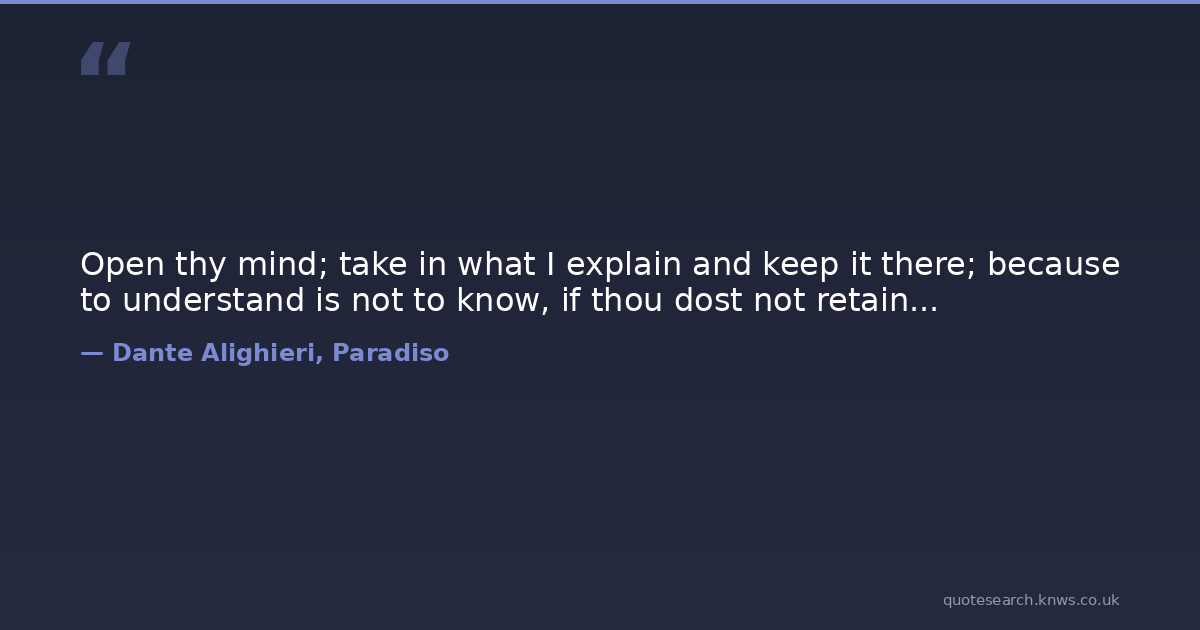 “

Open thy mind; take in what I explain and keep it there; because to understand is not to know, if thou dost not retain...

— Dante Alighieri, Paradiso

quotesearch.knws.co.uk